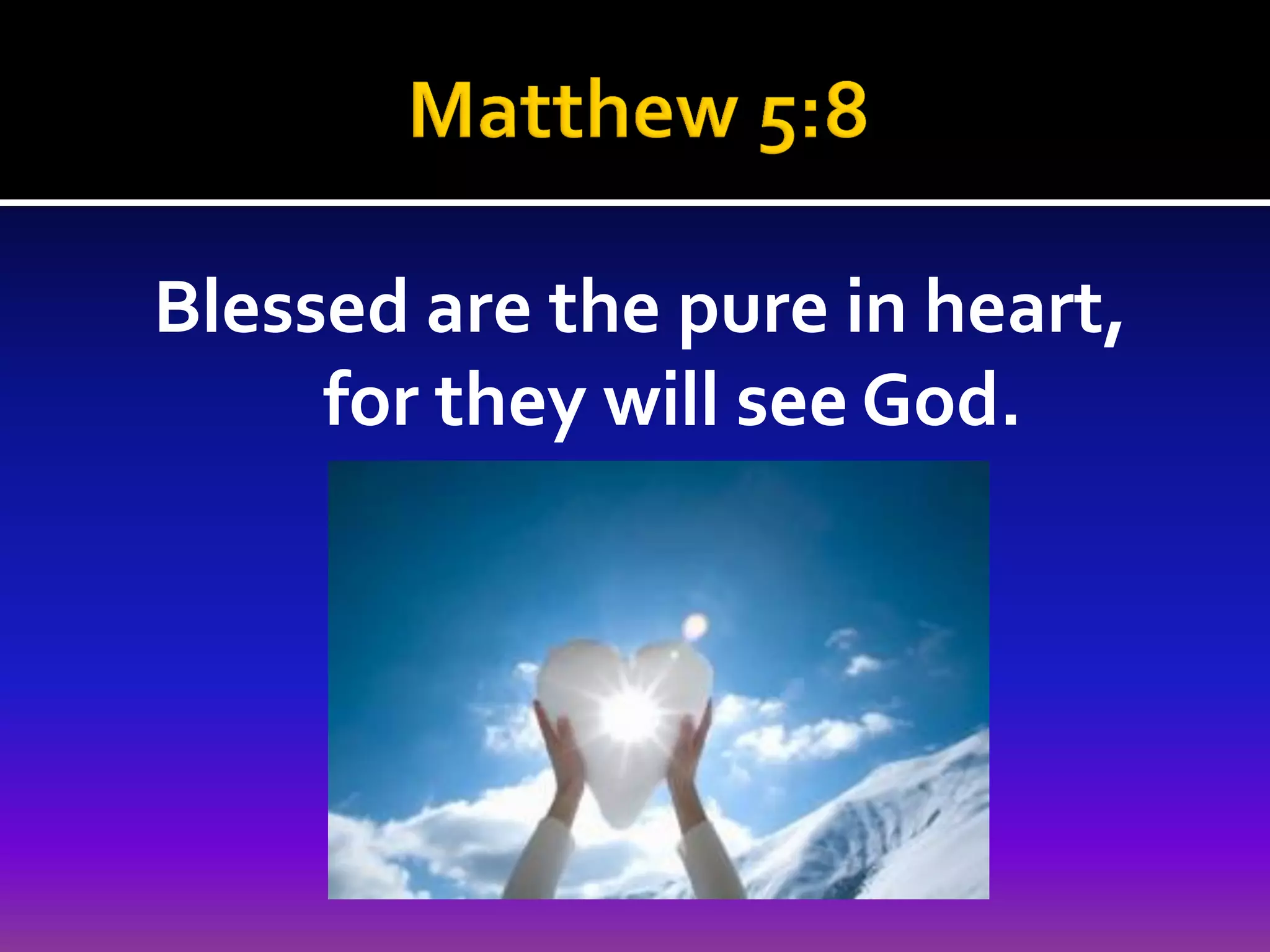 Matthew 5:8

Blessed are the pure in heart, for they will see God.